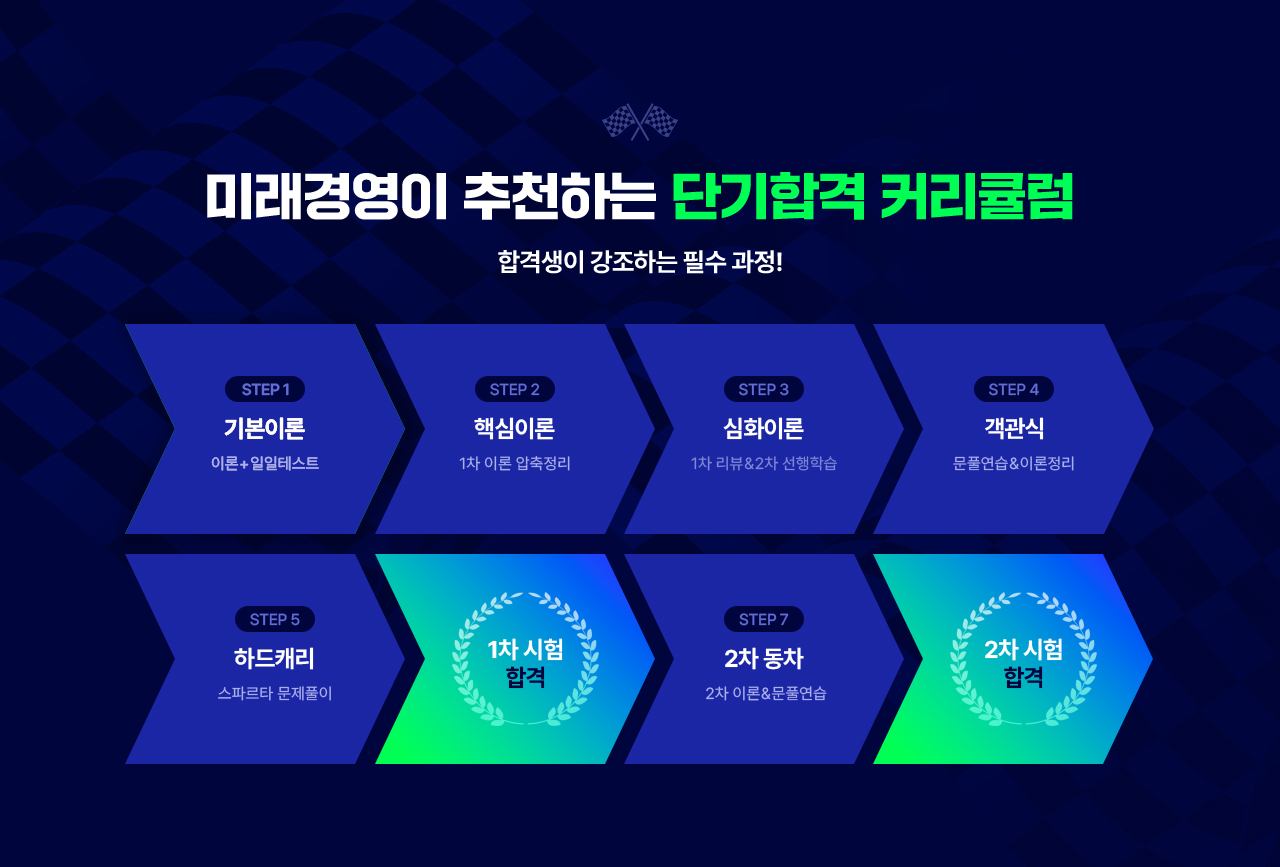 미래경영이 추천하는 단기합격 커리큘럼

합격생이 강조하는 필수 과정!

STEP 1
기본이론
이론+일일테스트

STEP 2
핵심이론
1차 이론 압축정리

STEP 3
심화이론
1차 리뷰&2차 선행학습

STEP 4
객관식
문풀연습&이론정리

STEP 5
하드캐리
스파르타 문제풀이

1차 시험
합격

STEP 7
2차 동차
2차 이론&문풀연습

2차 시험
합격